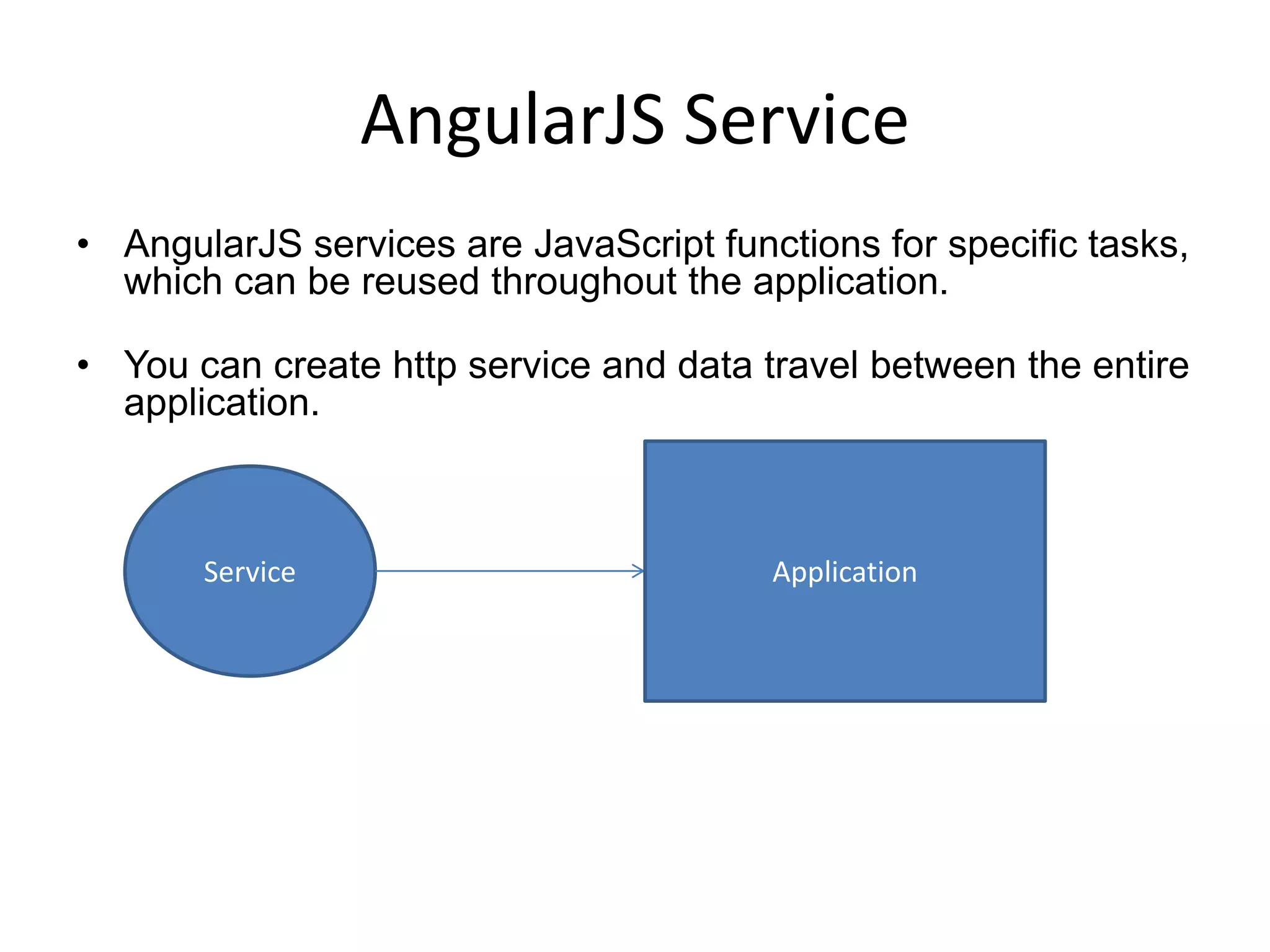 AngularJS Service

• AngularJS services are JavaScript functions for specific tasks, which can be reused throughout the application.

• You can create http service and data travel between the entire application.

Service

Application